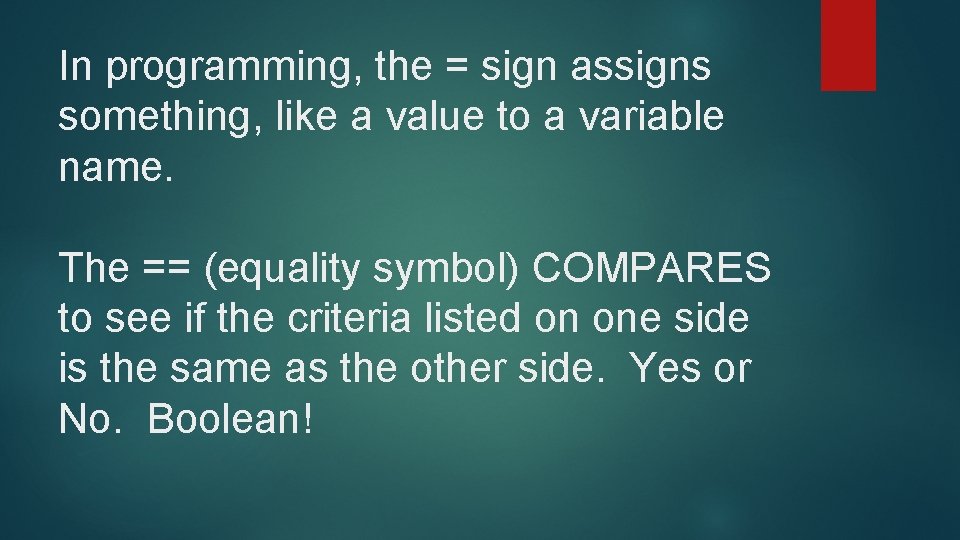 In programming, the = sign assigns something, like a value to a variable name.

The == (equality symbol) COMPARES to see if the criteria listed on one side is the same as the other side.  Yes or No.  Boolean!